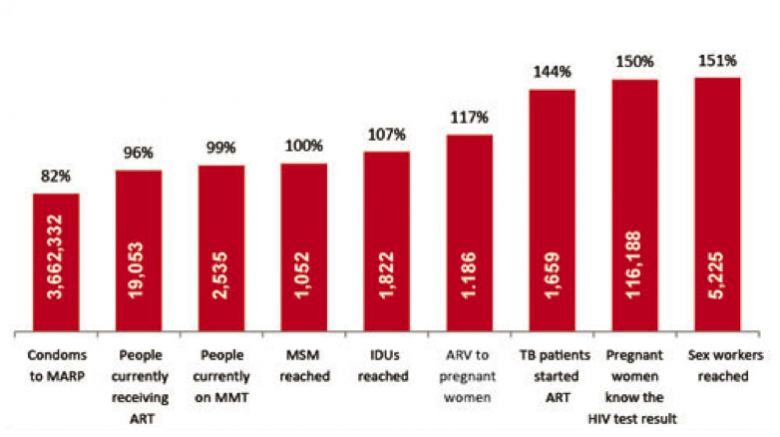 82%
3,662,332
Condoms to MARP

96%
19,053
People currently receiving ART

99%
2,535
People currently on MMT

100%
1,052
MSM reached

107%
1,822
IDUs reached

117%
1.186
ARV to pregnant women

144%
1,659
TB patients started ART

150%
116,188
Pregnant women know the HIV test result

151%
5,225
Sex workers reached